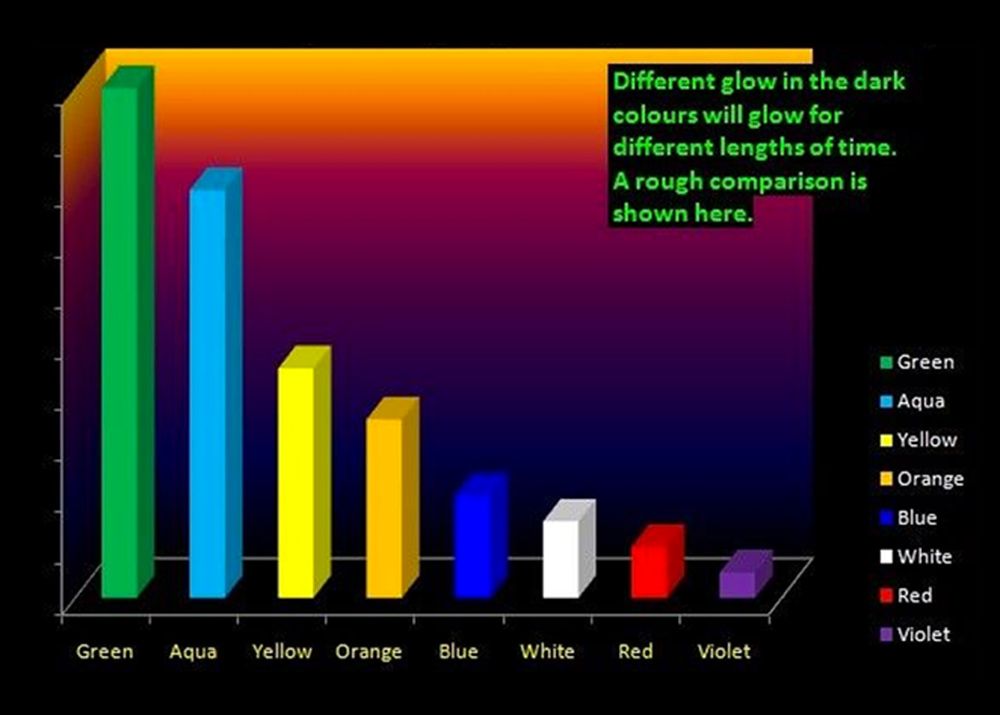 Different glow in the dark colours will glow for different lengths of time. A rough comparison is shown here.

Green
Aqua
Yellow
Orange
Blue
White
Red
Violet

Green Aqua Yellow Orange Blue White Red Violet